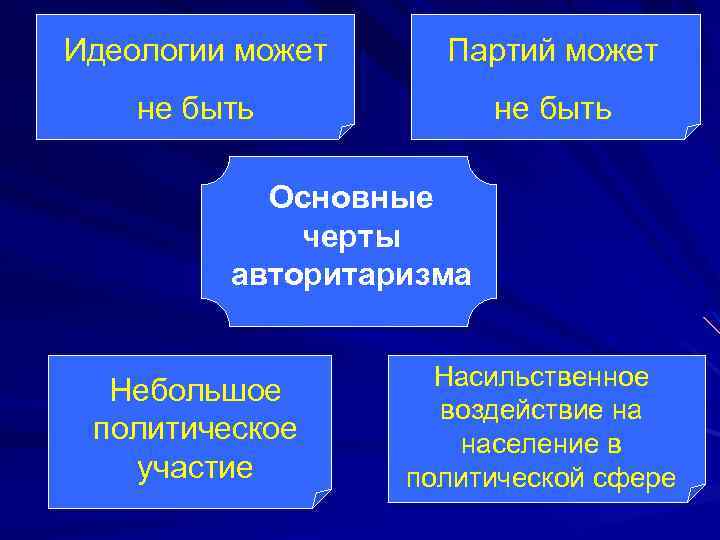 Идеологии может не быть

Партий может не быть

Основные черты авторитаризма

Небольшое политическое участие

Насильственное воздействие на население в политической сфере